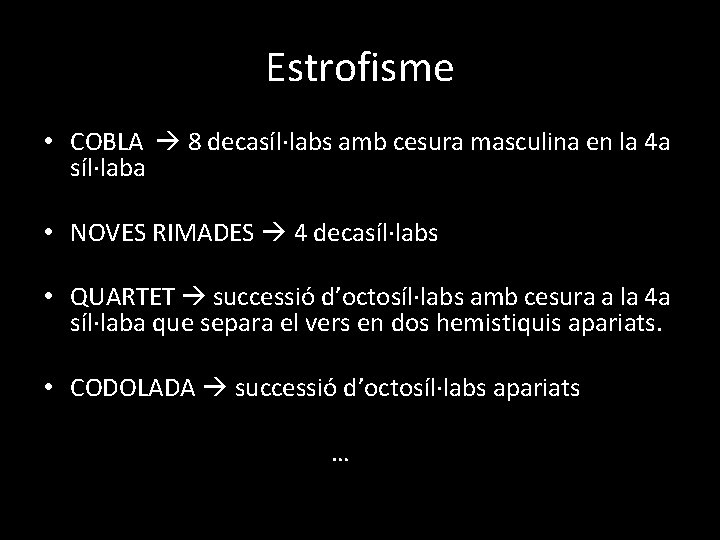 Estrofisme

• COBLA → 8 decasíl·labs amb cesura masculina en la 4a síl·laba

• NOVES RIMADES → 4 decasíl·labs

• QUARTET → successió d'octosíl·labs amb cesura a la 4a síl·laba que separa el vers en dos hemistiquis apariats.

• CODOLADA → successió d'octosíl·labs apariats

…